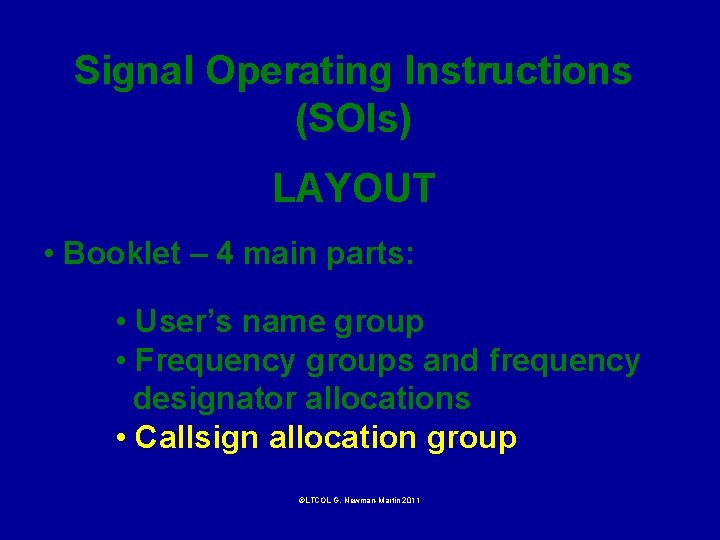 Signal Operating Instructions (SOIs)

LAYOUT

• Booklet – 4 main parts:

• User’s name group
• Frequency groups and frequency designator allocations
• Callsign allocation group

©LTCOL G. Newman-Martin 2011